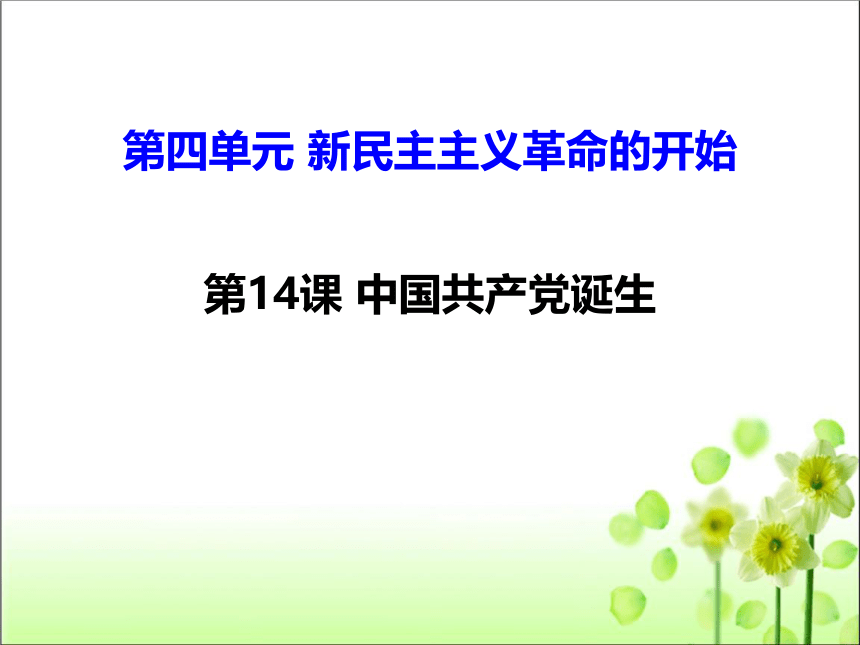 第四单元 新民主主义革命的开始

第14课 中国共产党诞生